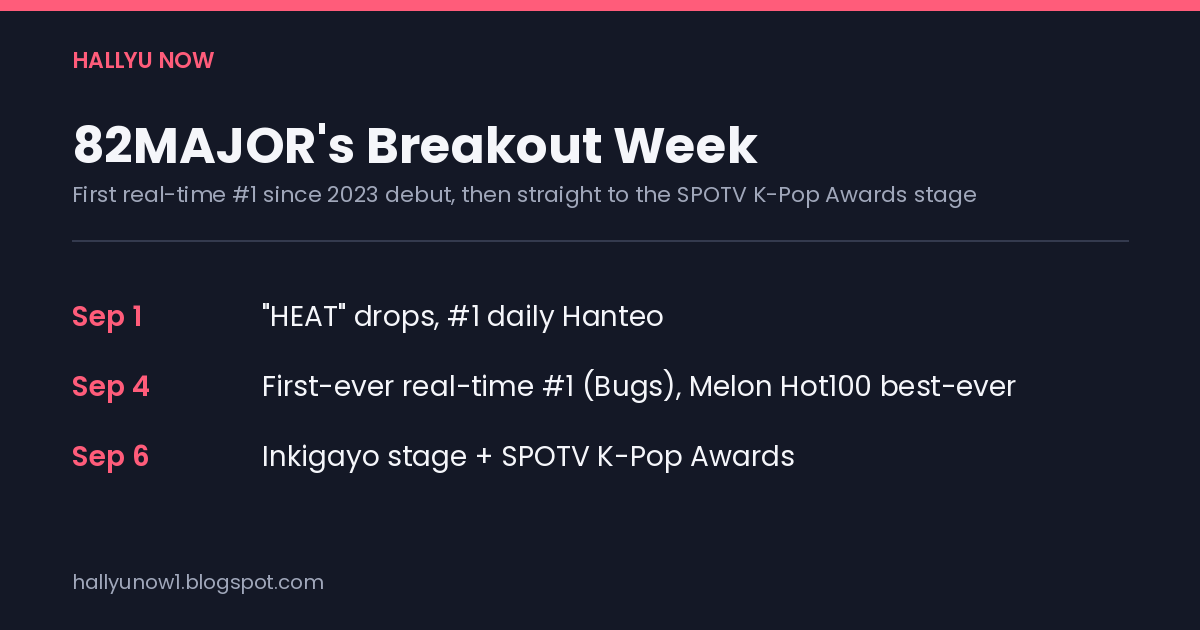 HALLYU NOW

82MAJOR's Breakout Week

First real-time #1 since 2023 debut, then straight to the SPOTV K-Pop Awards stage

Sep 1 "HEAT" drops, #1 daily Hanteo

Sep 4 First-ever real-time #1 (Bugs), Melon Hot100 best-ever

Sep 6 Inkigayo stage + SPOTV K-Pop Awards

hallyunow1.blogspot.com